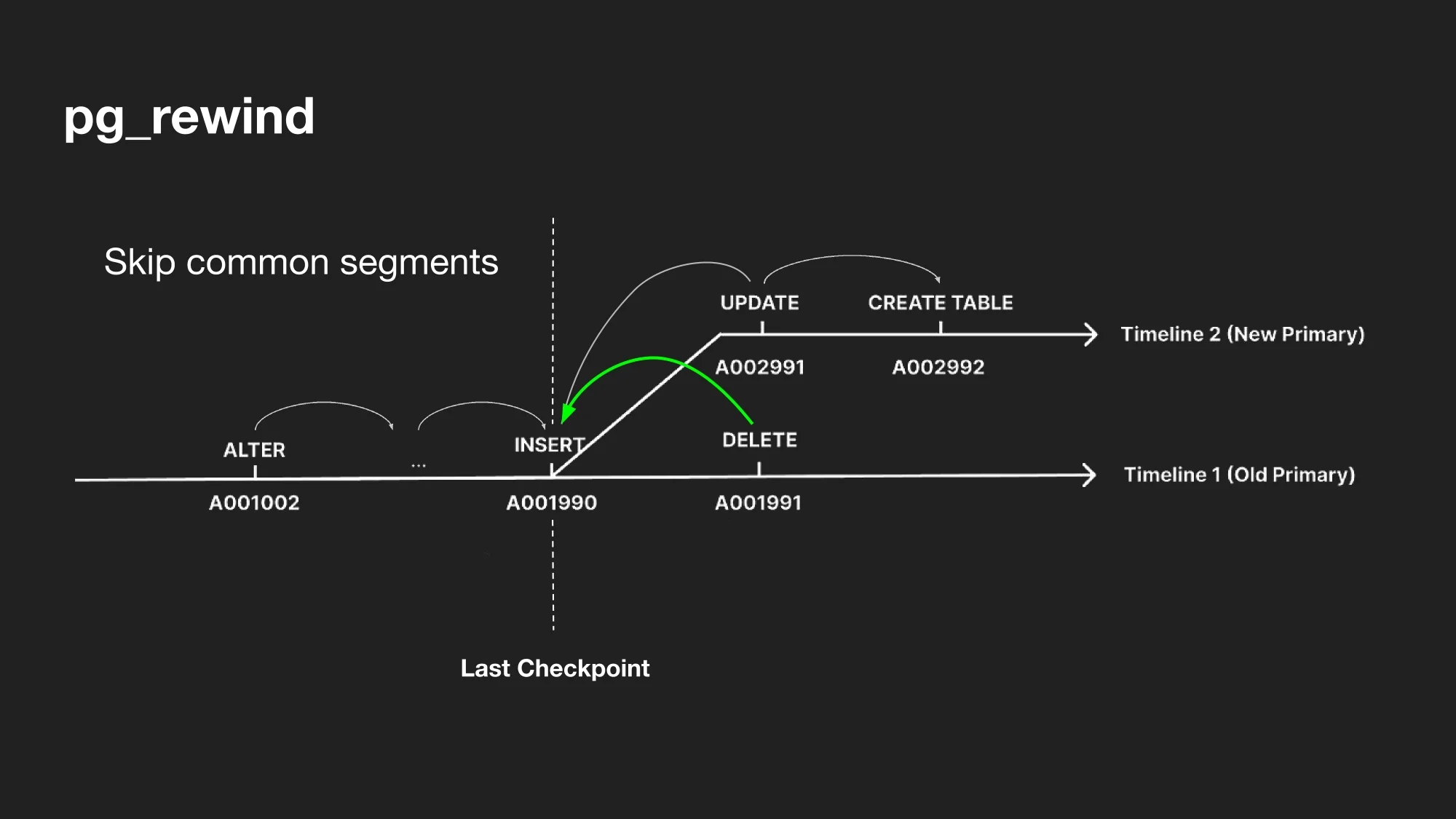 pg_rewind

Skip common segments

UPDATE
CREATE TABLE
Timeline 2 (New Primary)
A002991
A002992

ALTER
...
INSERT
DELETE
Timeline 1 (Old Primary)
A001002
A001990
A001991

Last Checkpoint